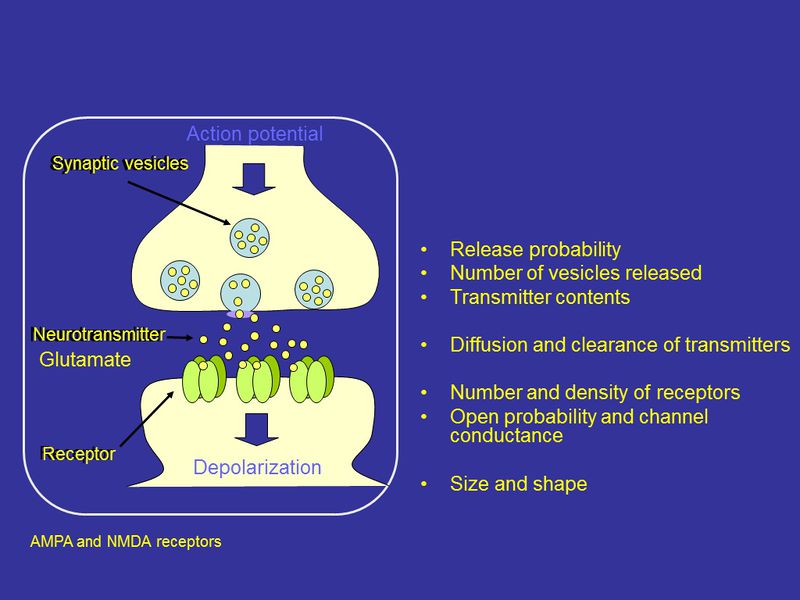 Action potential

Synaptic vesicles

Neurotransmitter
Glutamate

Receptor

Depolarization

AMPA and NMDA receptors

• Release probability
• Number of vesicles released
• Transmitter contents

• Diffusion and clearance of transmitters

• Number and density of receptors
• Open probability and channel conductance

• Size and shape